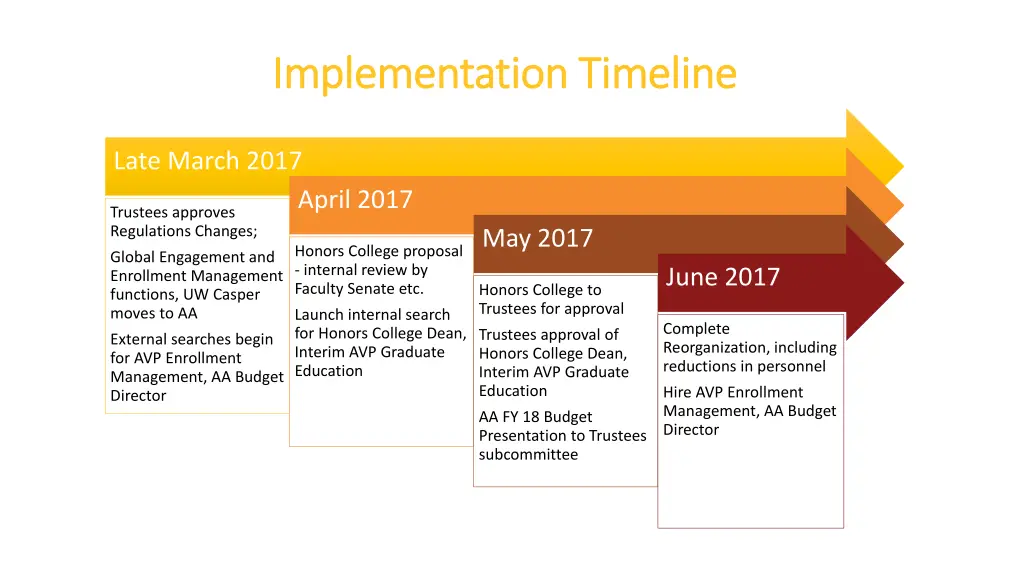 Implementation Timeline

Late March 2017

Trustees approves Regulations Changes;

Global Engagement and Enrollment Management functions, UW Casper moves to AA

External searches begin for AVP Enrollment Management, AA Budget Director

April 2017

Honors College proposal - internal review by Faculty Senate etc.

Launch internal search for Honors College Dean, Interim AVP Graduate Education

May 2017

Honors College to Trustees for approval

Trustees approval of Honors College Dean, Interim AVP Graduate Education

AA FY 18 Budget Presentation to Trustees subcommittee

June 2017

Complete Reorganization, including reductions in personnel

Hire AVP Enrollment Management, AA Budget Director